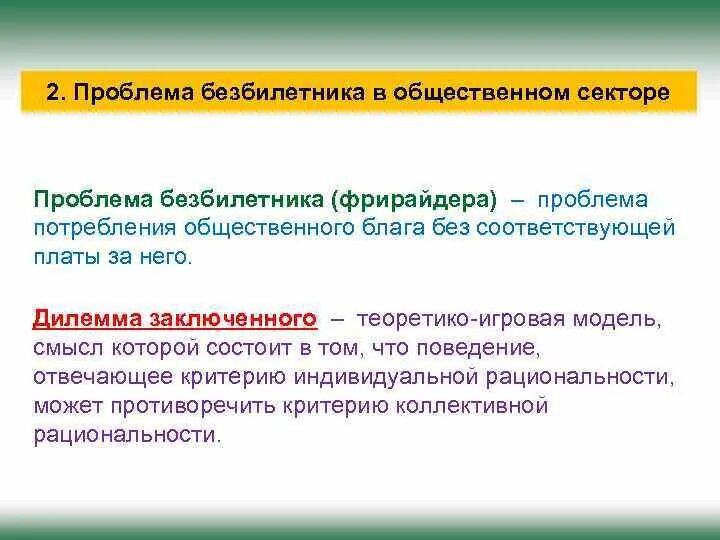 2. Проблема безбилетника в общественном секторе

Проблема безбилетника (фрирайдера) – проблема потребления общественного блага без соответствующей платы за него.

Дилемма заключенного – теоретико-игровая модель, смысл которой состоит в том, что поведение, отвечающее критерию индивидуальной рациональности, может противоречить критерию коллективной рациональности.